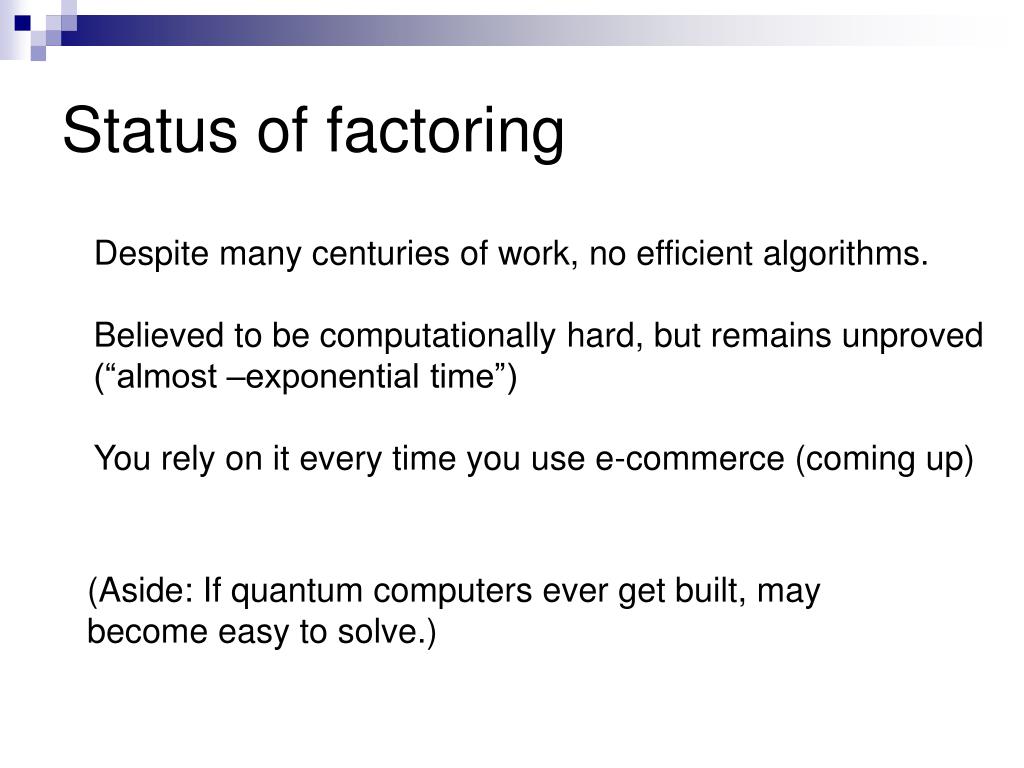 Status of factoring

Despite many centuries of work, no efficient algorithms.

Believed to be computationally hard, but remains unproved (“almost –exponential time”)

You rely on it every time you use e-commerce (coming up)

(Aside: If quantum computers ever get built, may become easy to solve.)